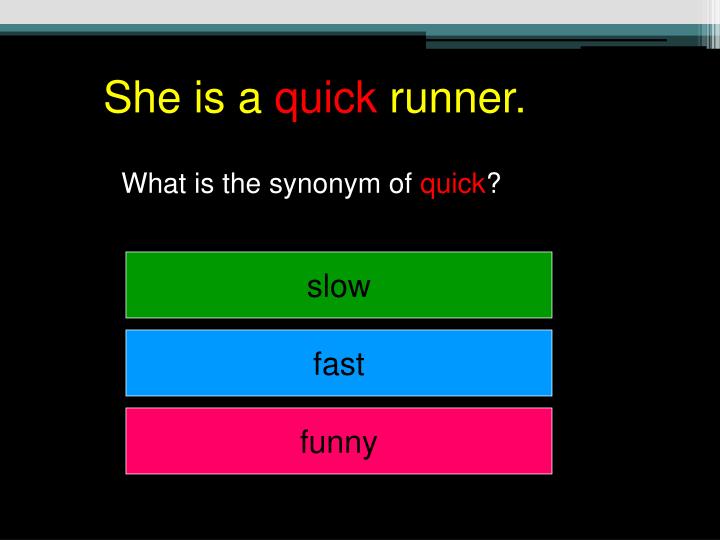 She is a quick runner.

What is the synonym of quick?

slow

fast

funny